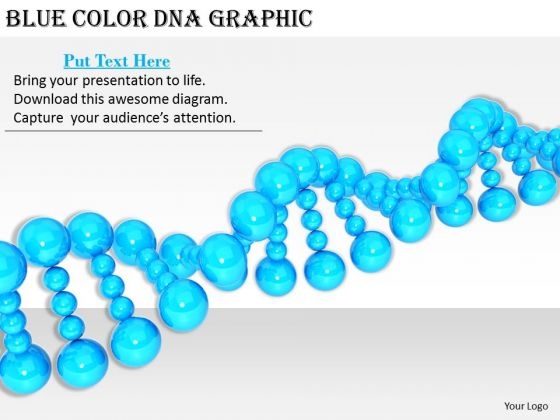 BLUE COLOR DNA GRAPHIC

Put Text Here

Bring your presentation to life.
Download this awesome diagram.
Capture your audience's attention.

Your Logo